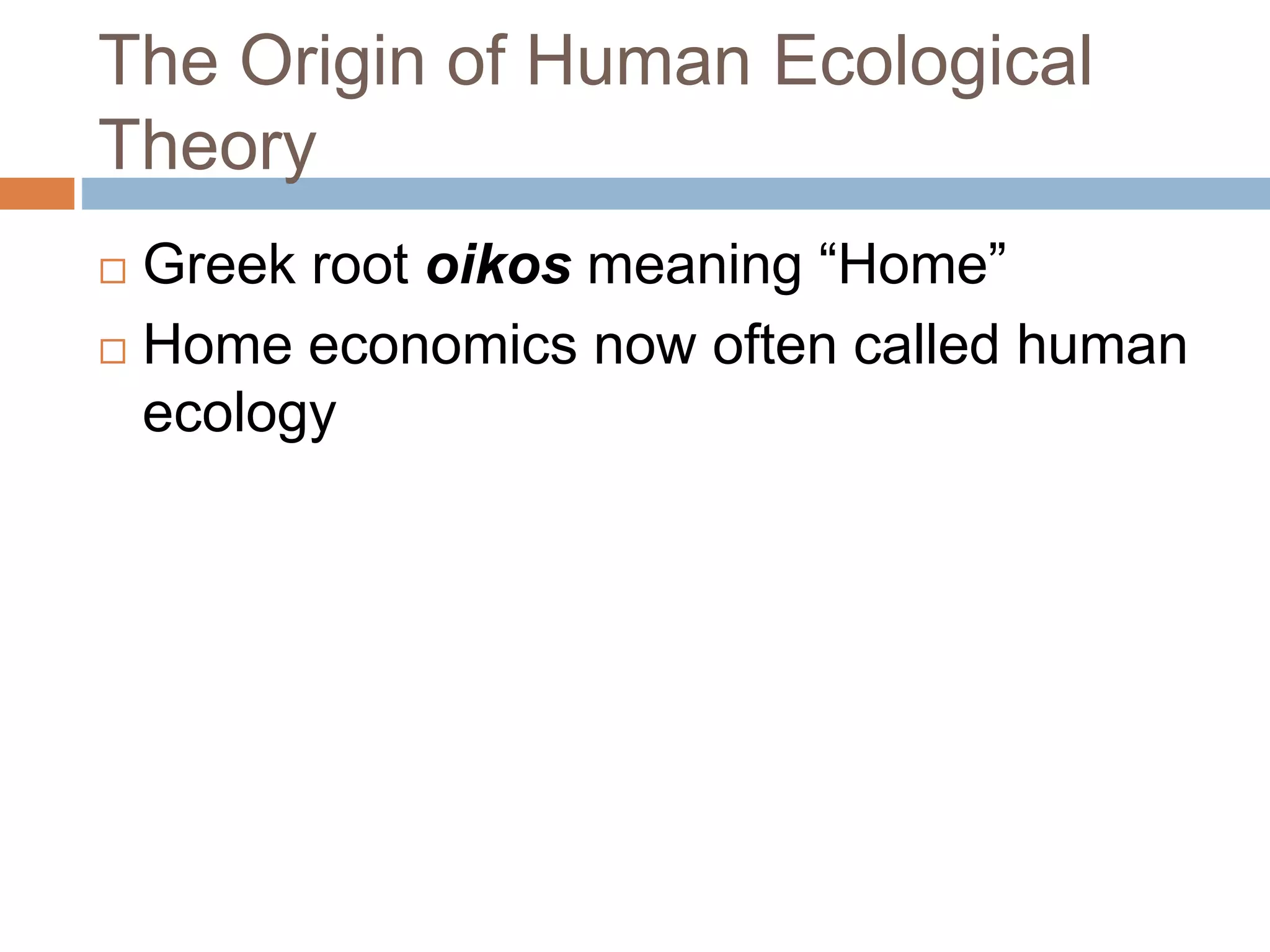 The Origin of Human Ecological Theory

Greek root oikos meaning “Home”

Home economics now often called human ecology